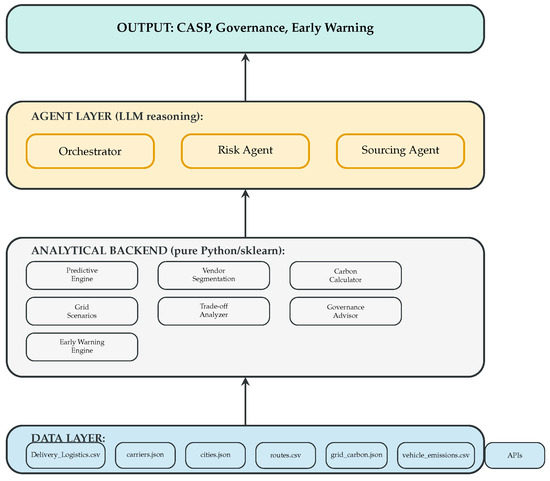 OUTPUT: CASP, Governance, Early Warning

AGENT LAYER (LLM reasoning):

Orchestrator

Risk Agent

Sourcing Agent

ANALYTICAL BACKEND (pure Python/sklearn):

Predictive Engine

Vendor Segmentation

Carbon Calculator

Grid Scenarios

Trade-off Analyzer

Governance Advisor

Early Warning Engine

DATA LAYER:

Delivery_Logistics.csv

carriers.json

cities.json

routes.csv

grid_carbon.json

vehicle_emissions.csv

APIs